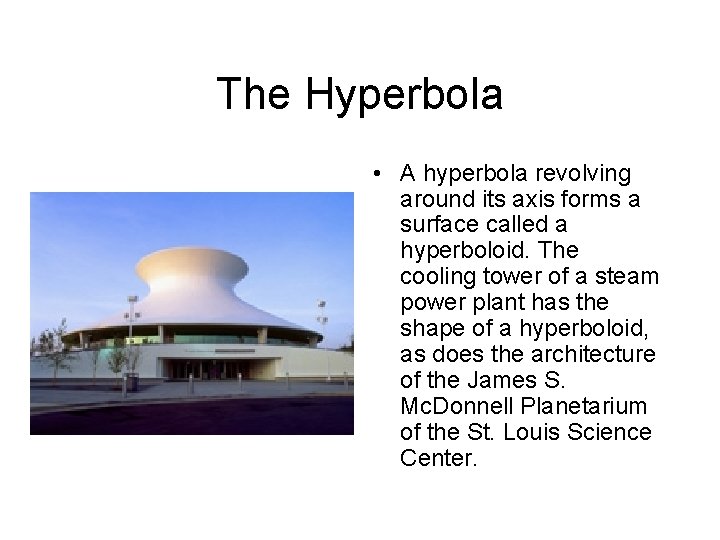 The Hyperbola

• A hyperbola revolving around its axis forms a surface called a hyperboloid. The cooling tower of a steam power plant has the shape of a hyperboloid, as does the architecture of the James S. McDonnell Planetarium of the St. Louis Science Center.